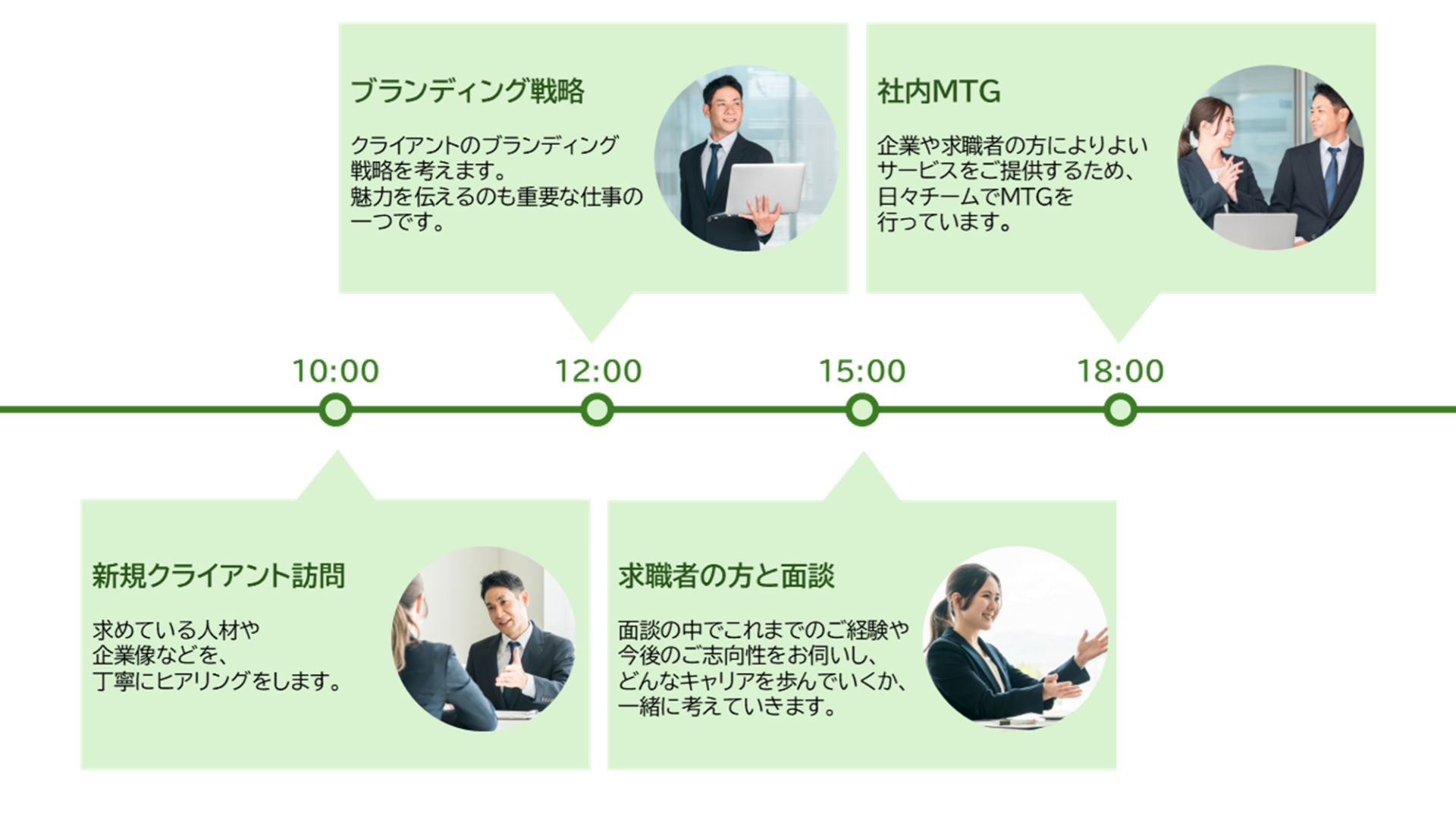 ブランディング戦略

クライアントのブランディング戦略を考えます。
魅力を伝えるのも重要な仕事の一つです。

社内MTG

企業や求職者の方によりよいサービスをご提供するため、日々チームでMTGを行っています。

10:00

12:00

15:00

18:00

新規クライアント訪問

求めている人材や企業像などを、丁寧にヒアリングをします。

求職者の方と面談

面談の中でこれまでのご経験や今後のご志向性をお伺いし、どんなキャリアを歩んでいくか、一緒に考えていきます。